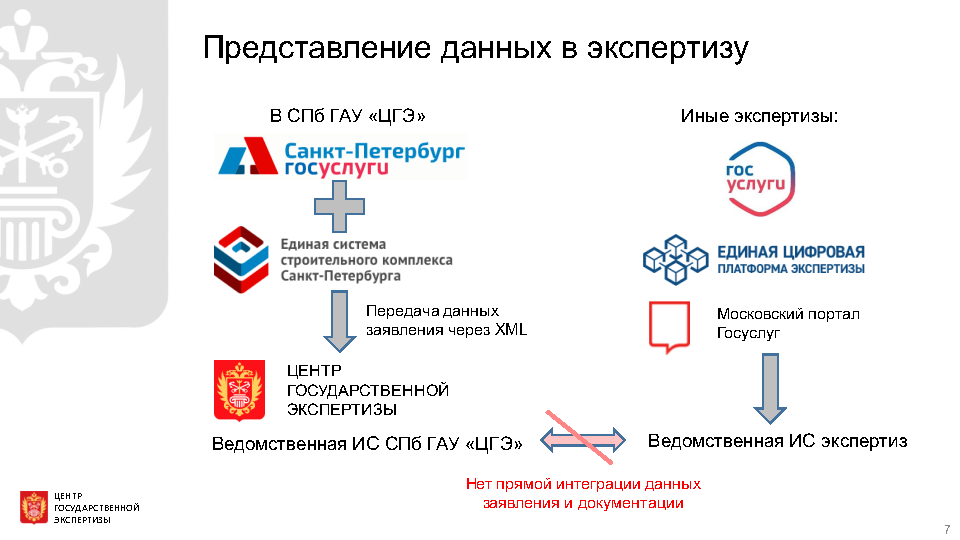 Представление данных в экспертизу

В СПб ГАУ «ЦГЭ»

Санкт-Петербург госуслуги

Единая система строительного комплекса Санкт-Петербурга

Передача данных заявления через XML

ЦЕНТР ГОСУДАРСТВЕННОЙ ЭКСПЕРТИЗЫ

Ведомственная ИС СПб ГАУ «ЦГЭ»

Иные экспертизы:

гос услуги

ЕДИНАЯ ЦИФРОВАЯ ПЛАТФОРМА ЭКСПЕРТИЗЫ

Московский портал Госуслуг

Ведомственная ИС экспертиз

Нет прямой интеграции данных заявления и документации

ЦЕНТР ГОСУДАРСТВЕННОЙ ЭКСПЕРТИЗЫ

7